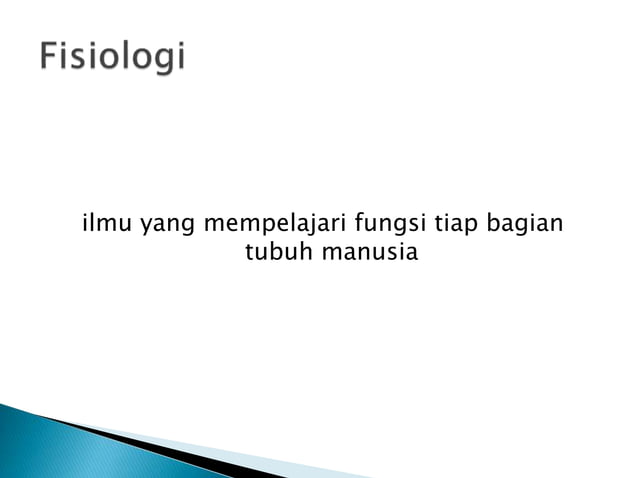 Fisiologi

ilmu yang mempelajari fungsi tiap bagian tubuh manusia